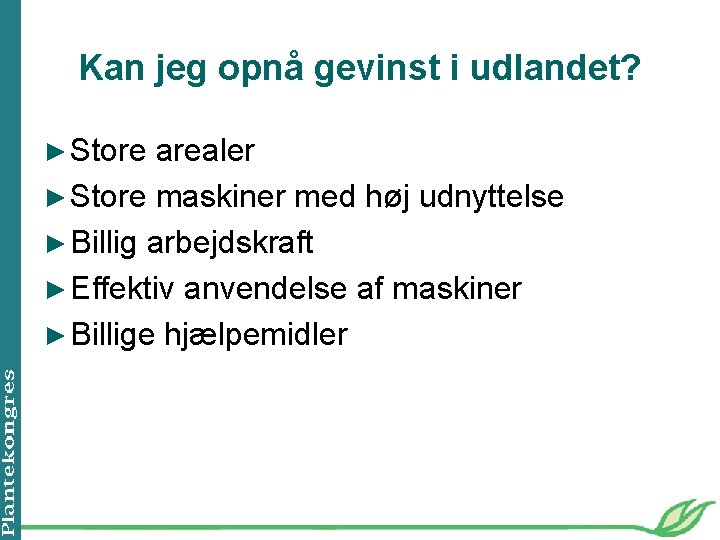 Kan jeg opnå gevinst i udlandet?

►Store arealer
►Store maskiner med høj udnyttelse
►Billig arbejdskraft
►Effektiv anvendelse af maskiner
►Billige hjælpemidler

Plantekongres